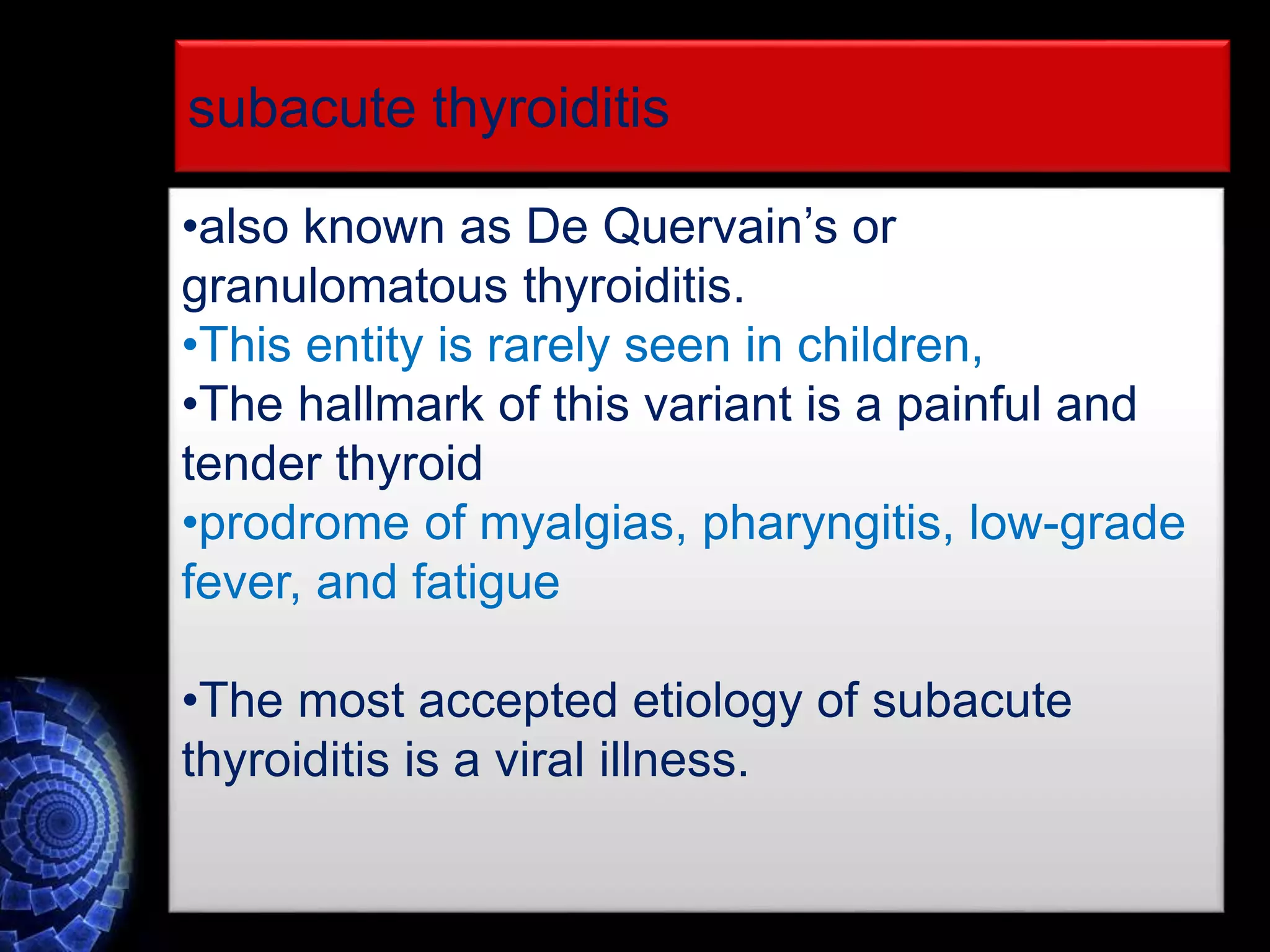 subacute thyroiditis

•also known as De Quervain’s or granulomatous thyroiditis.
•This entity is rarely seen in children,
•The hallmark of this variant is a painful and tender thyroid
•prodrome of myalgias, pharyngitis, low-grade fever, and fatigue

•The most accepted etiology of subacute thyroiditis is a viral illness.